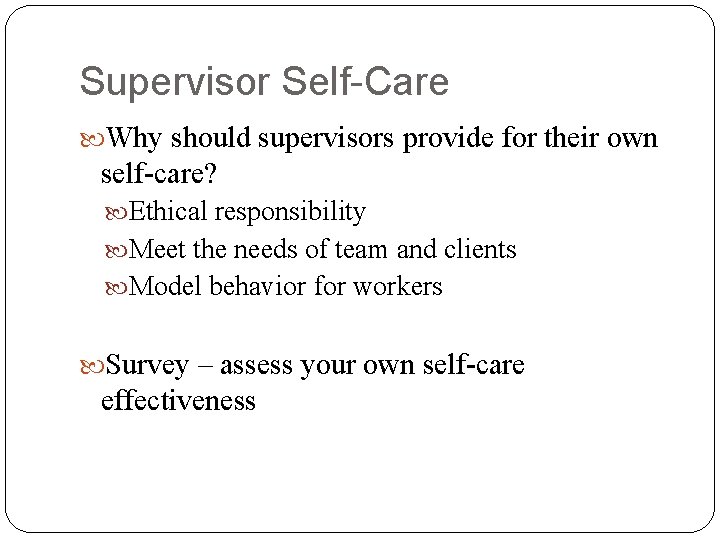 Supervisor Self-Care

Why should supervisors provide for their own self-care?

Ethical responsibility

Meet the needs of team and clients

Model behavior for workers

Survey – assess your own self-care effectiveness